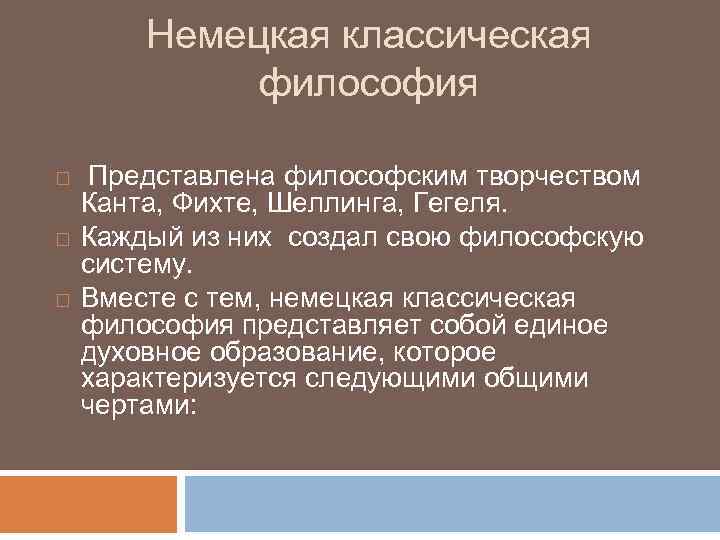 Немецкая классическая философия

Представлена философским творчеством Канта, Фихте, Шеллинга, Гегеля.

Каждый из них создал свою философскую систему.

Вместе с тем, немецкая классическая философия представляет собой единое духовное образование, которое характеризуется следующими общими чертами: